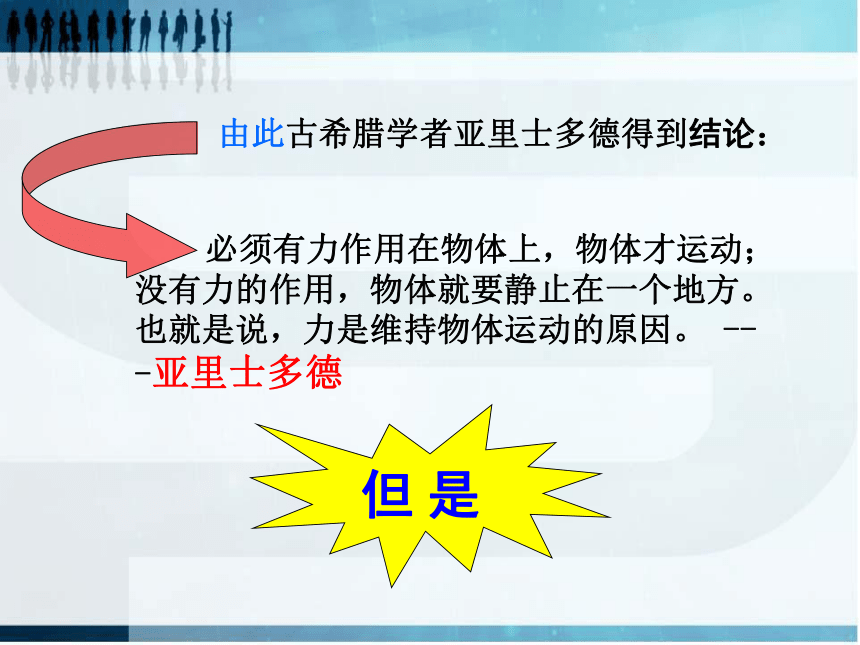 由此古希腊学者亚里士多德得到结论：

必须有力作用在物体上，物体才运动；没有力的作用，物体就要静止在一个地方。也就是说，力是维持物体运动的原因。 ---亚里士多德

但 是